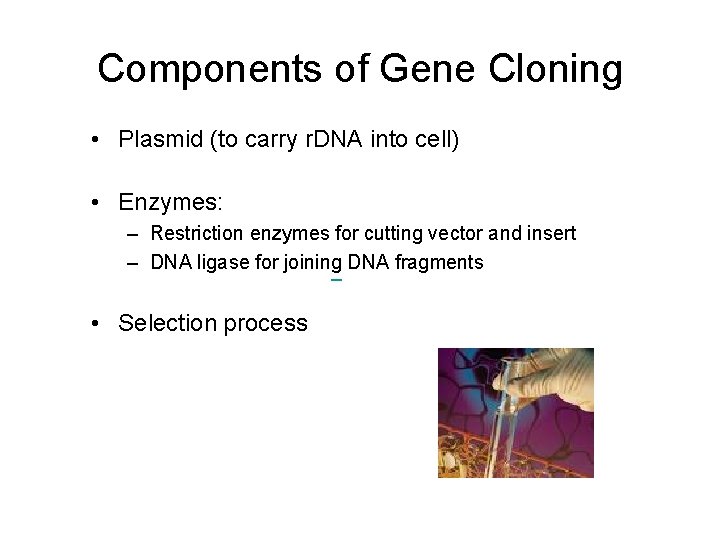 Components of Gene Cloning

• Plasmid (to carry rDNA into cell)

• Enzymes:
– Restriction enzymes for cutting vector and insert
– DNA ligase for joining DNA fragments

• Selection process